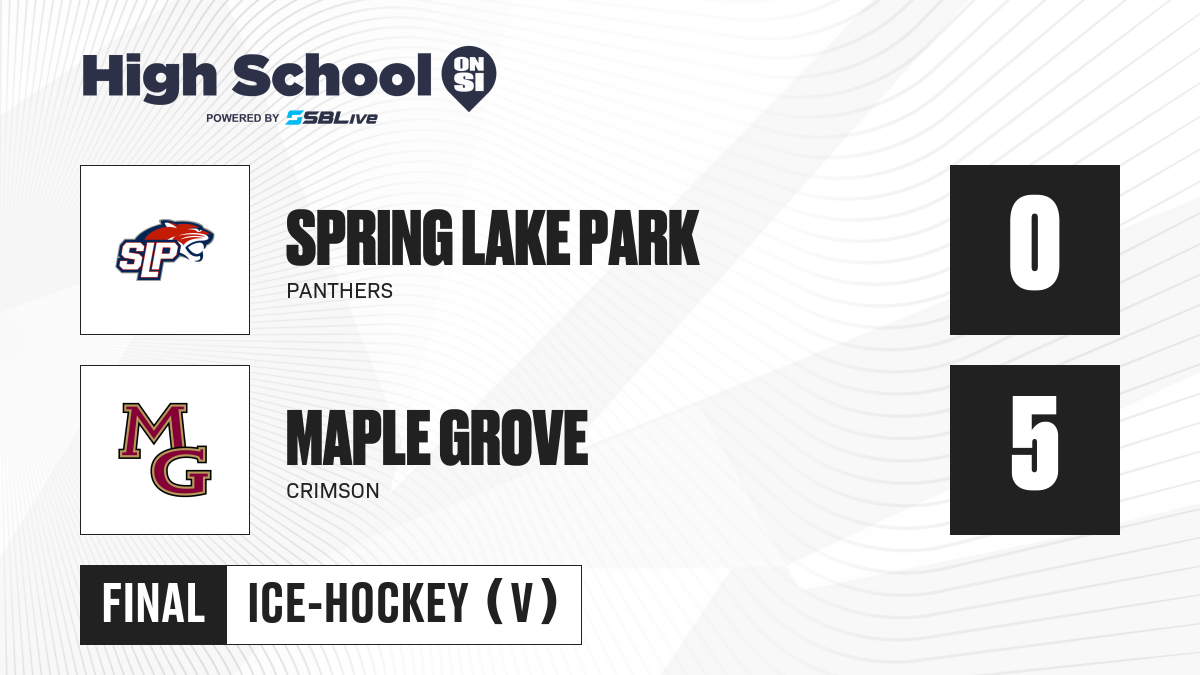 High School ON SI
POWERED BY SBLive

SLP

SPRING LAKE PARK
PANTHERS

0

MG

MAPLE GROVE
CRIMSON

5

FINAL ICE-HOCKEY (V)